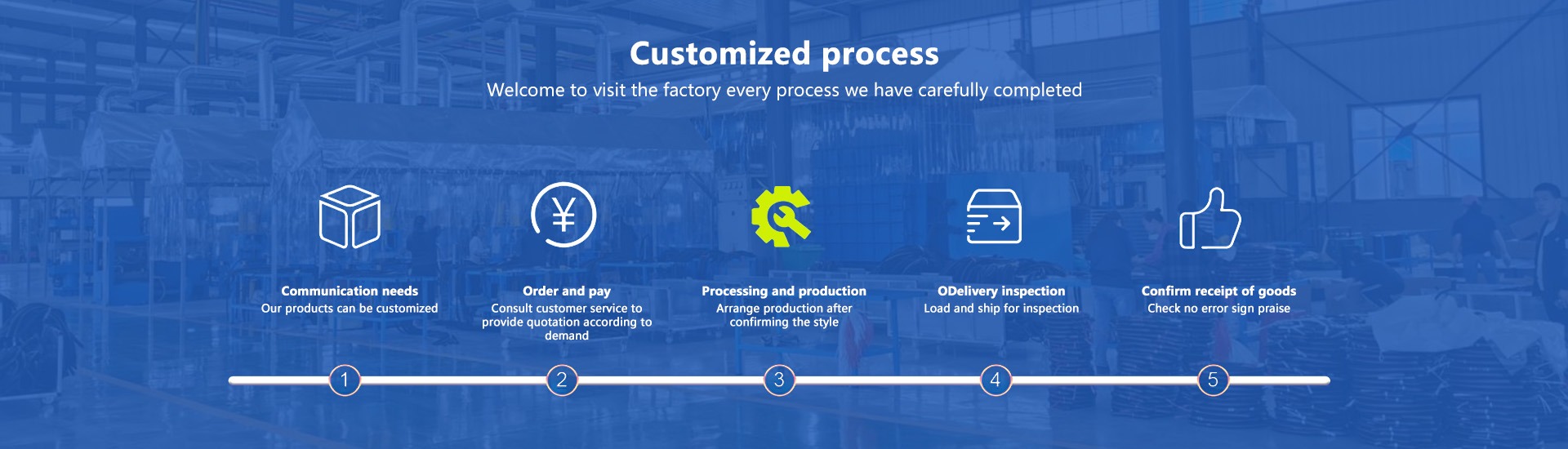 Customized process

Welcome to visit the factory every process we have carefully completed

¥

Communication needs
Our products can be customized

Order and pay
Consult customer service to provide quotation according to demand

Processing and production
Arrange production after confirming the style

ODelivery inspection
Load and ship for inspection

Confirm receipt of goods
Check no error sign praise

1

2

3

4

5